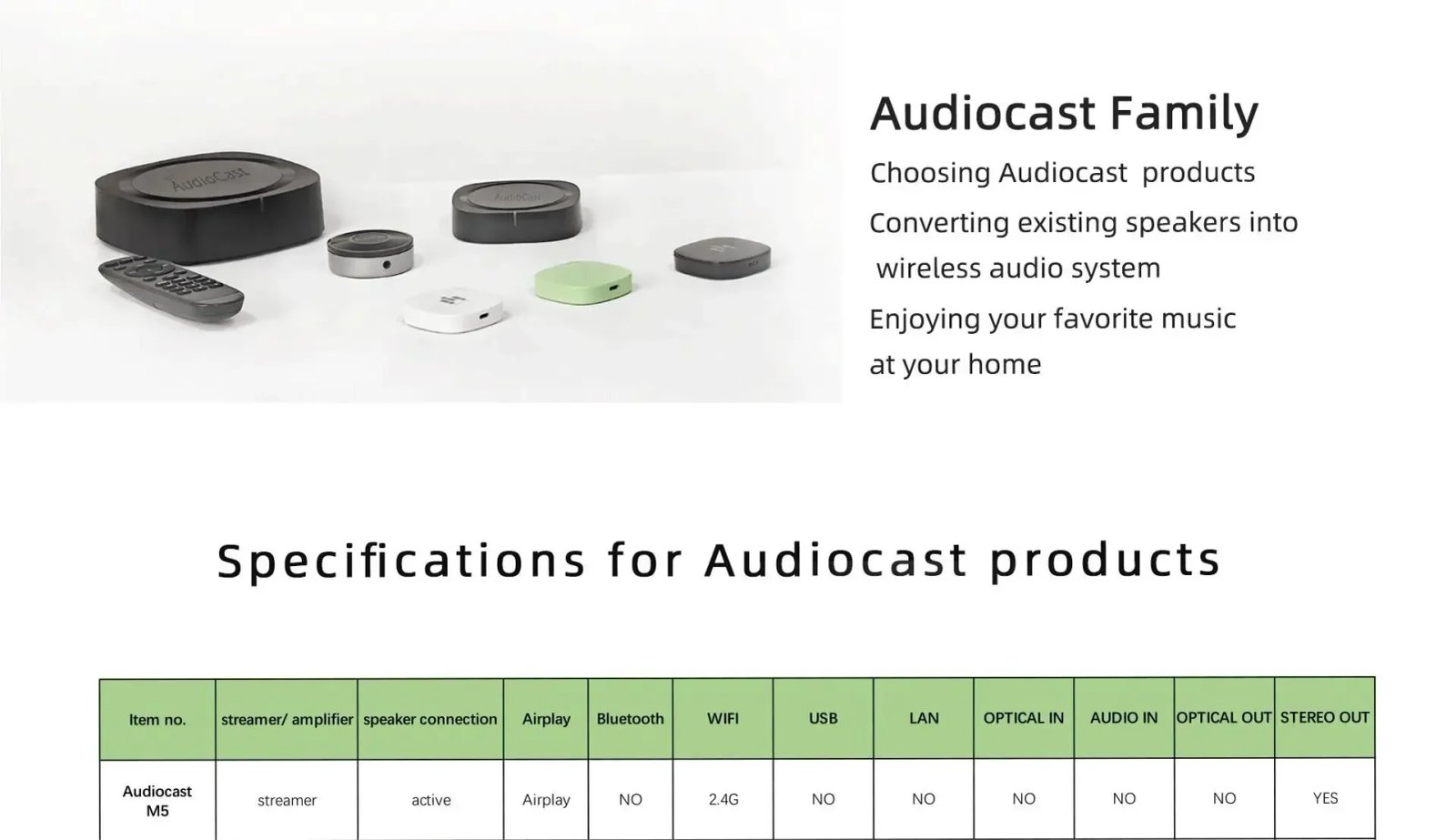 AudioCast

AudioCast

Audiocast Family

Choosing Audiocast products

Converting existing speakers into wireless audio system

Enjoying your favorite music at your home

Specifications for Audiocast products

| Item no. | streamer/ amplifier | speaker connection | Airplay | Bluetooth | WIFI | USB | LAN | OPTICAL IN | AUDIO IN | OPTICAL OUT | STEREO OUT |
|---|---|---|---|---|---|---|---|---|---|---|---|
| Audiocast M5 | streamer | active | Airplay | NO | 2.4G | NO | NO | NO | NO | NO | YES |